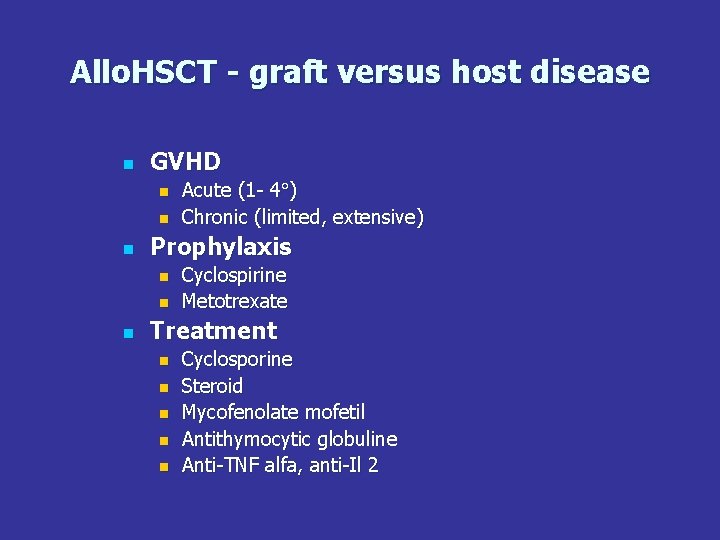 AlloHSCT - graft versus host disease

- GVHD
  - Acute (1- 4°)
  - Chronic (limited, extensive)
- Prophylaxis
  - Cyclospirine
  - Metotrexate
- Treatment
  - Cyclosporine
  - Steroid
  - Mycofenolate mofetil
  - Antithymocytic globuline
  - Anti-TNF alfa, anti-Il 2